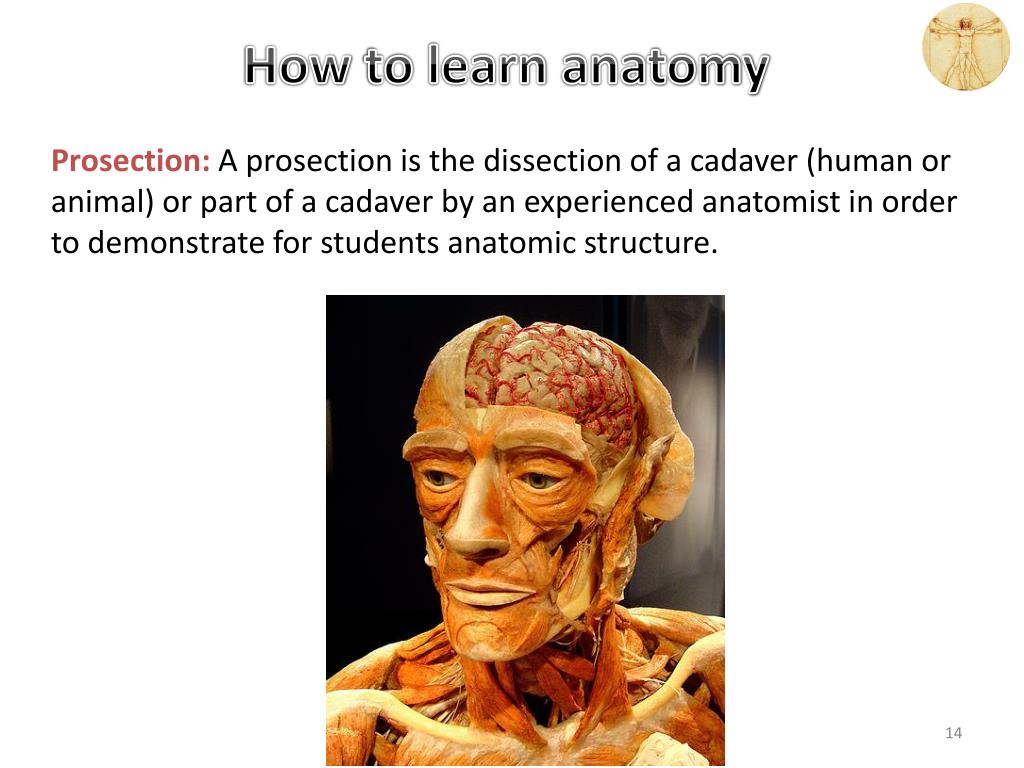 How to learn anatomy

Prosection: A prosection is the dissection of a cadaver (human or animal) or part of a cadaver by an experienced anatomist in order to demonstrate for students anatomic structure.

14